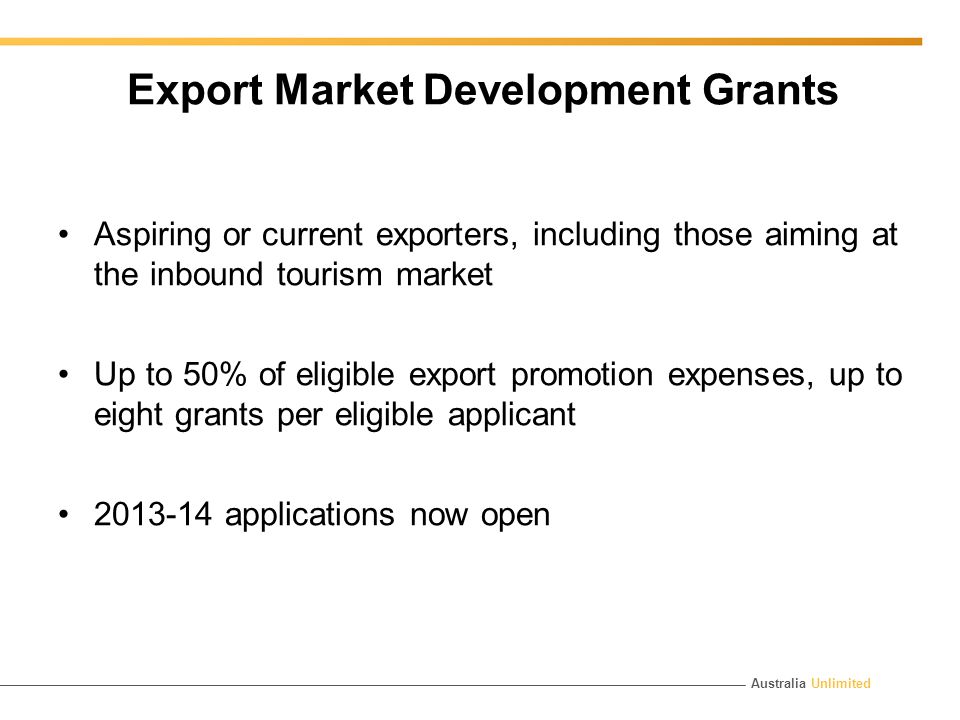 Export Market Development Grants

• Aspiring or current exporters, including those aiming at the inbound tourism market

• Up to 50% of eligible export promotion expenses, up to eight grants per eligible applicant

• 2013-14 applications now open

Australia Unlimited